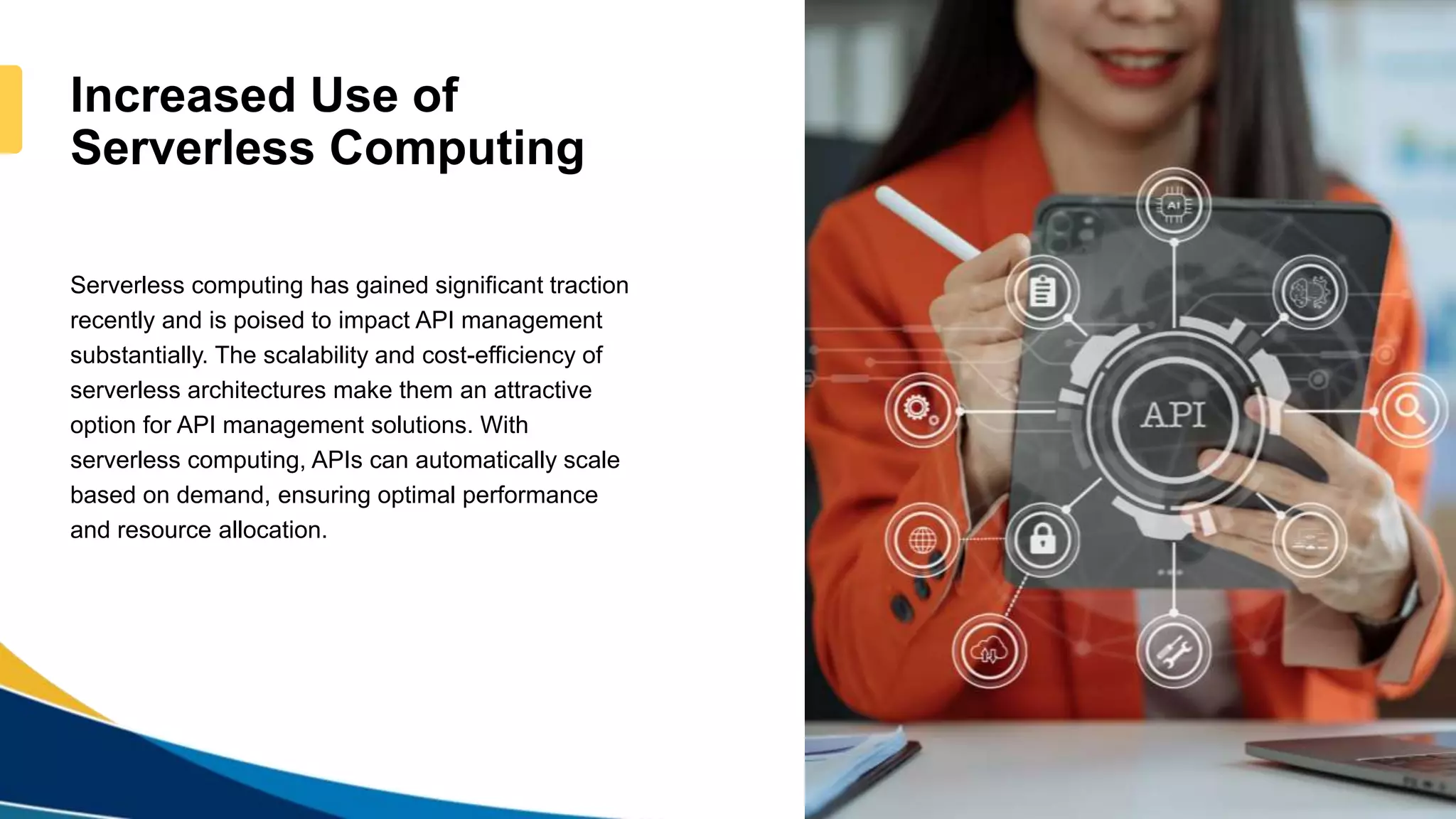 Increased Use of Serverless Computing

Serverless computing has gained significant traction recently and is poised to impact API management substantially. The scalability and cost-efficiency of serverless architectures make them an attractive option for API management solutions. With serverless computing, APIs can automatically scale based on demand, ensuring optimal performance and resource allocation.

AI

API